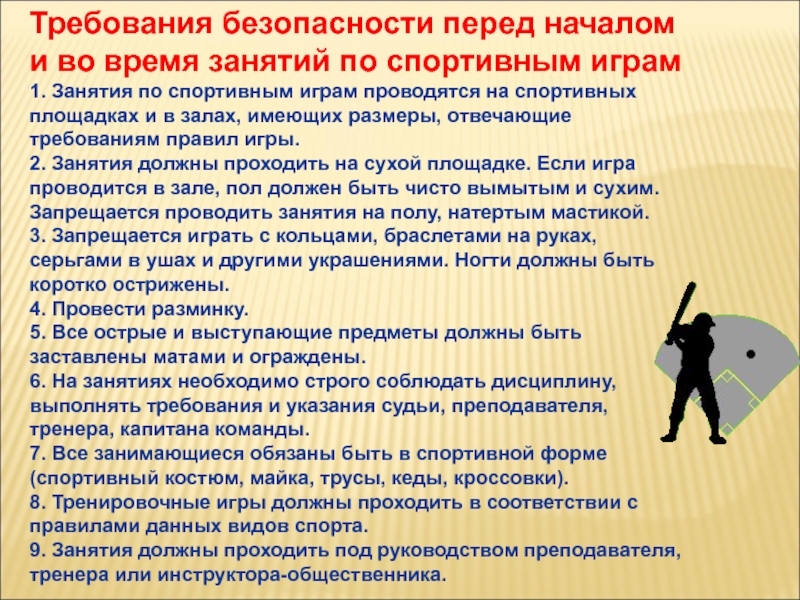 Требования безопасности перед началом и во время занятий по спортивным играм

1. Занятия по спортивным играм проводятся на спортивных площадках и в залах, имеющих размеры, отвечающие требованиям правил игры.
2. Занятия должны проходить на сухой площадке. Если игра проводится в зале, пол должен быть чисто вымытым и сухим. Запрещается проводить занятия на полу, натертым мастикой.
3. Запрещается играть с кольцами, браслетами на руках, серьгами в ушах и другими украшениями. Ногти должны быть коротко острижены.
4. Провести разминку.
5. Все острые и выступающие предметы должны быть заставлены матами и ограждены.
6. На занятиях необходимо строго соблюдать дисциплину, выполнять требования и указания судьи, преподавателя, тренера, капитана команды.
7. Все занимающиеся обязаны быть в спортивной форме (спортивный костюм, майка, трусы, кеды, кроссовки).
8. Тренировочные игры должны проходить в соответствии с правилами данных видов спорта.
9. Занятия должны проходить под руководством преподавателя, тренера или инструктора-общественника.